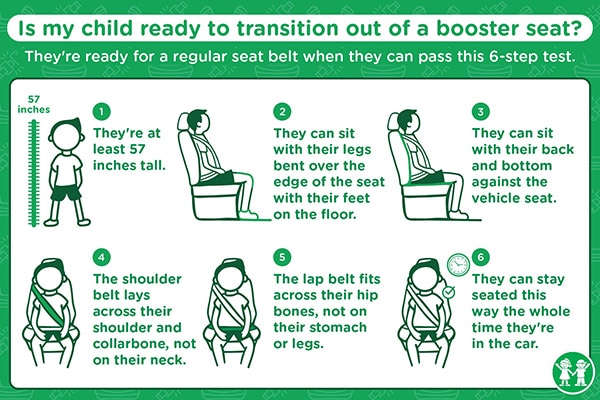 Is my child ready to transition out of a booster seat?

They're ready for a regular seat belt when they can pass this 6-step test.

57 inches

1
They're at least 57 inches tall.

2
They can sit with their legs bent over the edge of the seat with their feet on the floor.

3
They can sit with their back and bottom against the vehicle seat.

4
The shoulder belt lays across their shoulder and collarbone, not on their neck.

5
The lap belt fits across their hip bones, not on their stomach or legs.

6
They can stay seated this way the whole time they're in the car.